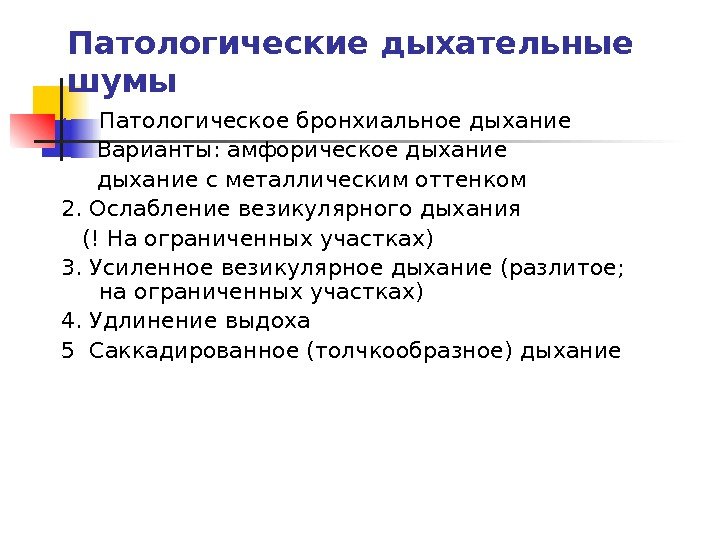 Патологические дыхательные шумы

Патологическое бронхиальное дыхание
Варианты: амфорическое дыхание
дыхание с металлическим оттенком
2. Ослабление везикулярного дыхания
(! На ограниченных участках)
3. Усиленное везикулярное дыхание (разлитое; на ограниченных участках)
4. Удлинение выдоха
5 Саккадированное (толчкообразное) дыхание